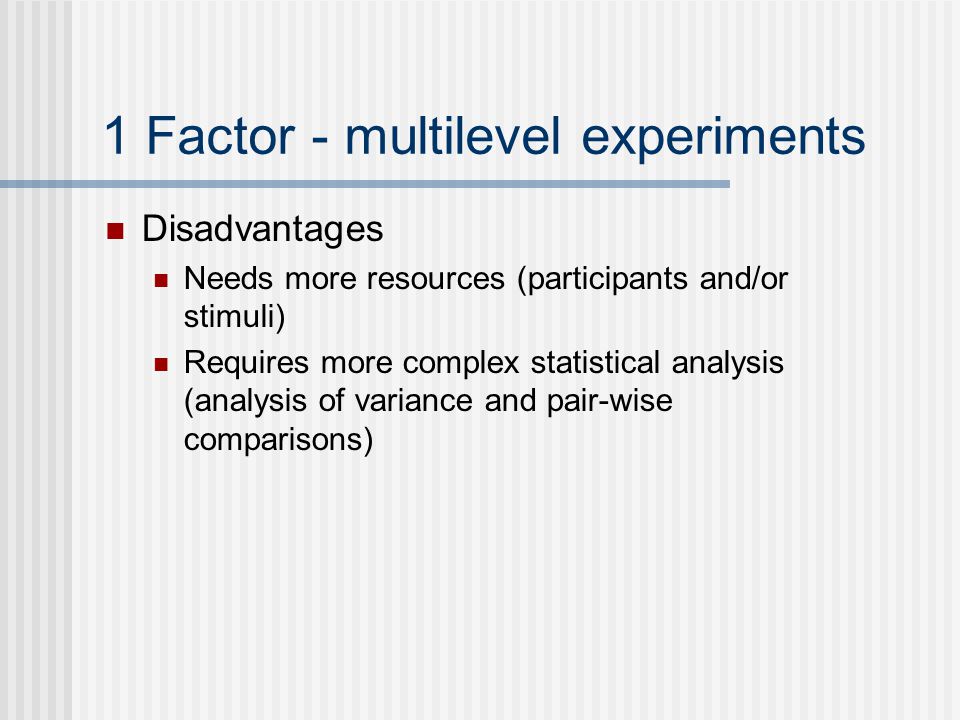 1 Factor - multilevel experiments

Disadvantages

Needs more resources (participants and/or stimuli)

Requires more complex statistical analysis (analysis of variance and pair-wise comparisons)